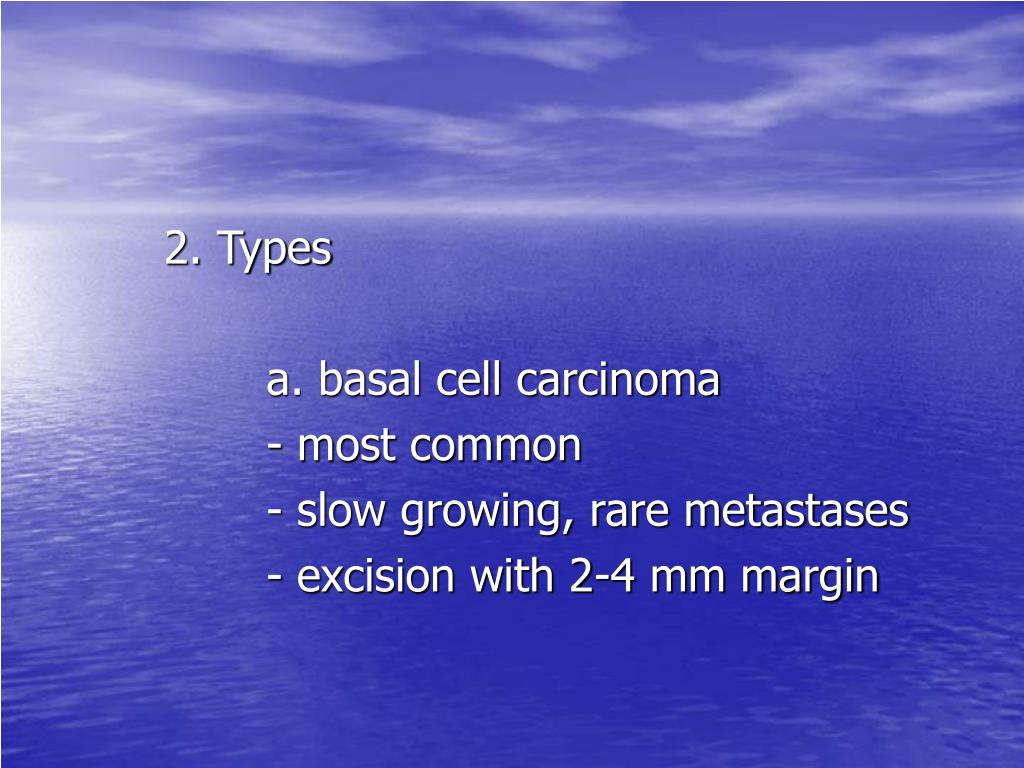 2. Types

a. basal cell carcinoma
- most common
- slow growing, rare metastases
- excision with 2-4 mm margin